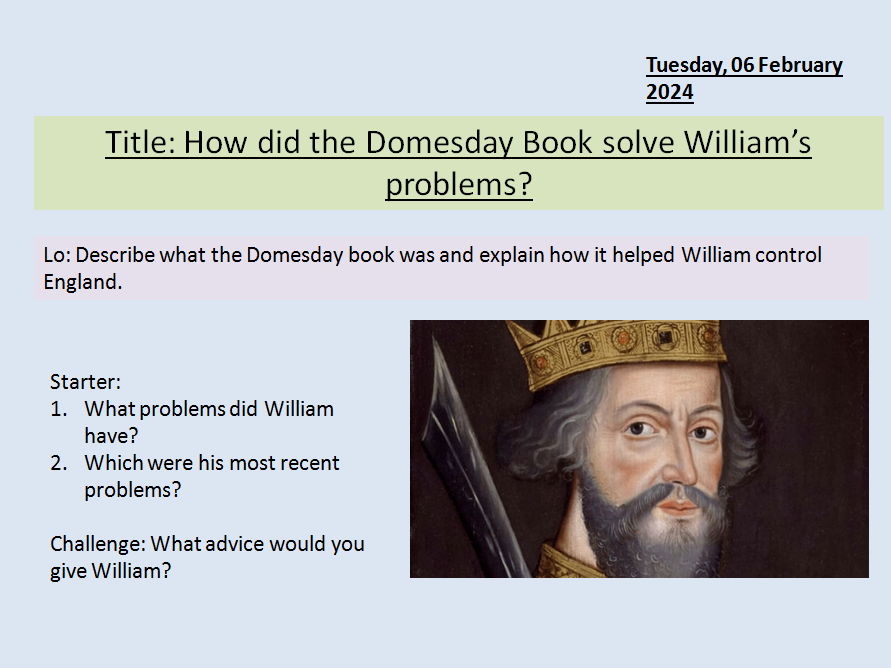 Tuesday, 06 February 2024

Title: How did the Domesday Book solve William's problems?

Lo: Describe what the Domesday book was and explain how it helped William control England.

Starter:
1. What problems did William have?
2. Which were his most recent problems?

Challenge: What advice would you give William?